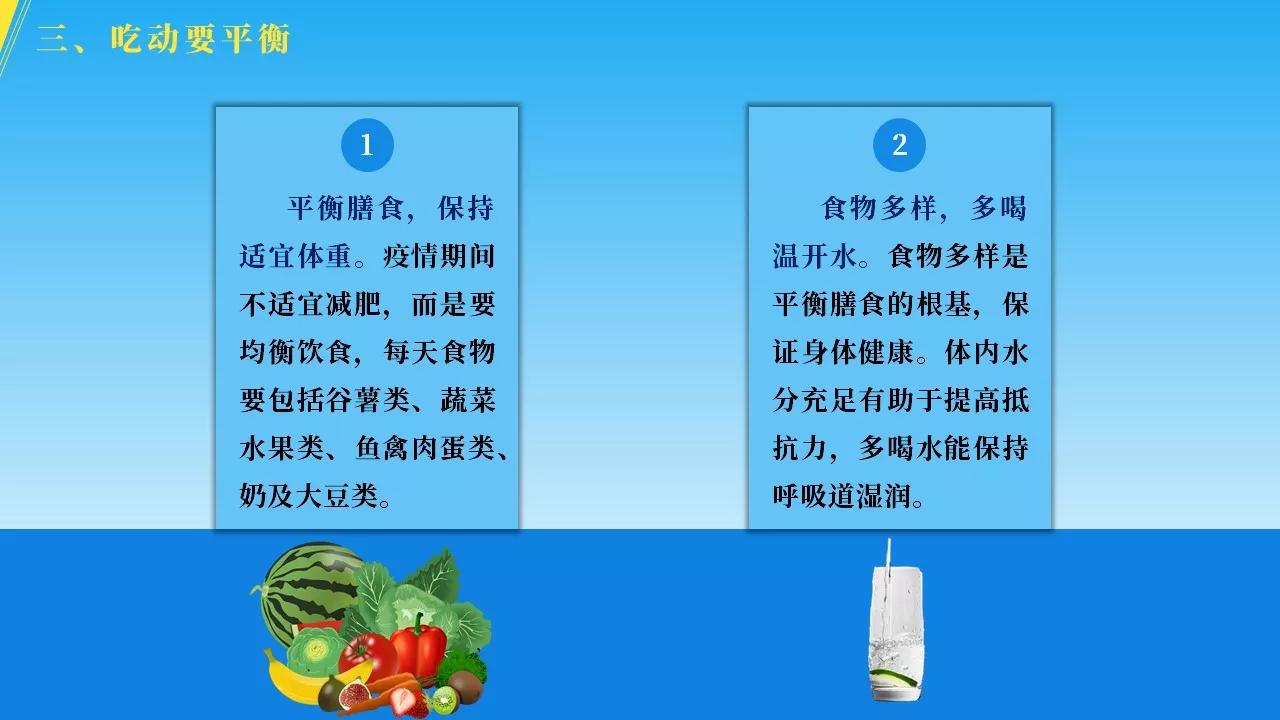 三、吃动要平衡

1

平衡膳食，保持适宜体重。疫情期间不适宜减肥，而是要均衡饮食，每天食物要包括谷薯类、蔬菜水果类、鱼禽肉蛋类、奶及大豆类。

2

食物多样，多喝温开水。食物多样是平衡膳食的根基，保证身体健康。体内水分充足有助于提高抵抗力，多喝水能保持呼吸道湿润。